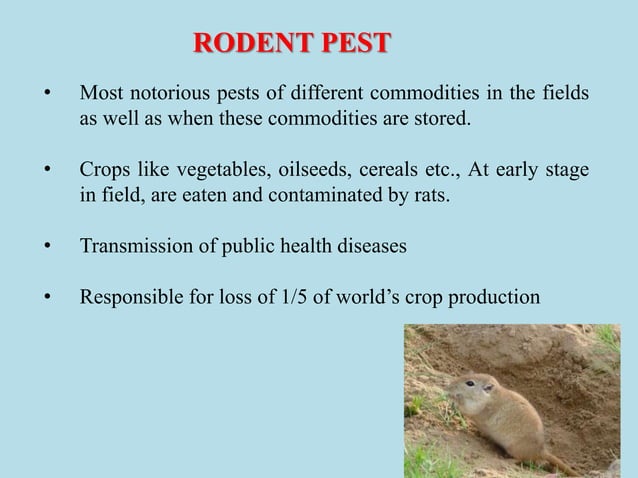 RODENT PEST

• Most notorious pests of different commodities in the fields as well as when these commodities are stored.

• Crops like vegetables, oilseeds, cereals etc., At early stage in field, are eaten and contaminated by rats.

• Transmission of public health diseases

• Responsible for loss of 1/5 of world's crop production